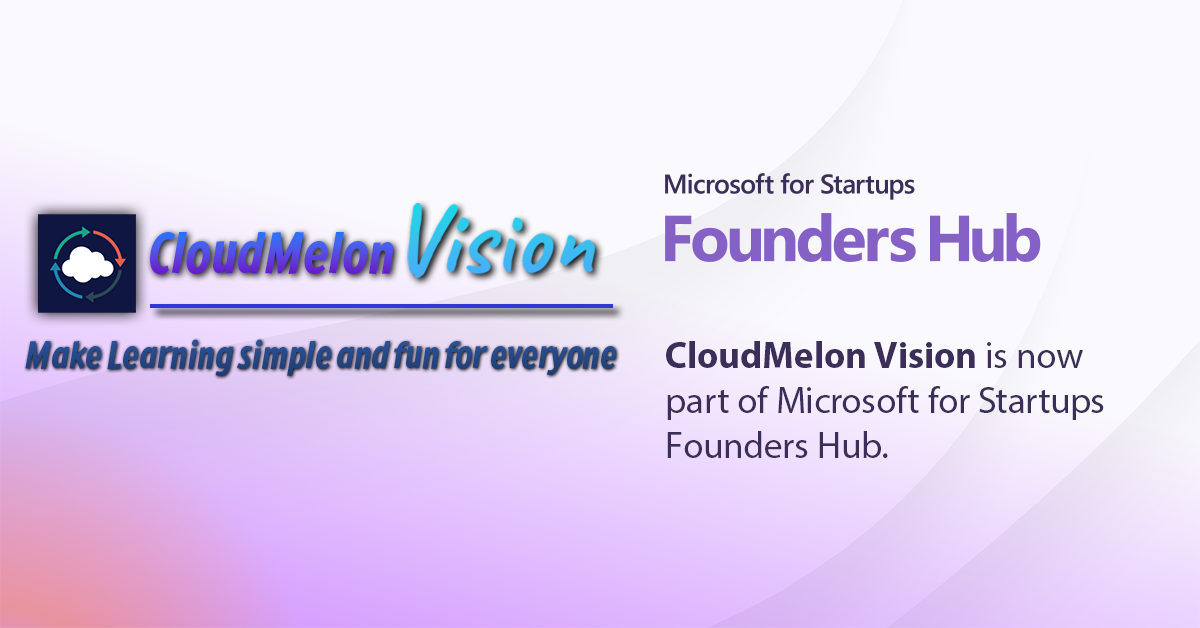 CloudMelon Vision

Make Learning simple and fun for everyone

Microsoft for Startups
Founders Hub

CloudMelon Vision is now part of Microsoft for Startups Founders Hub.